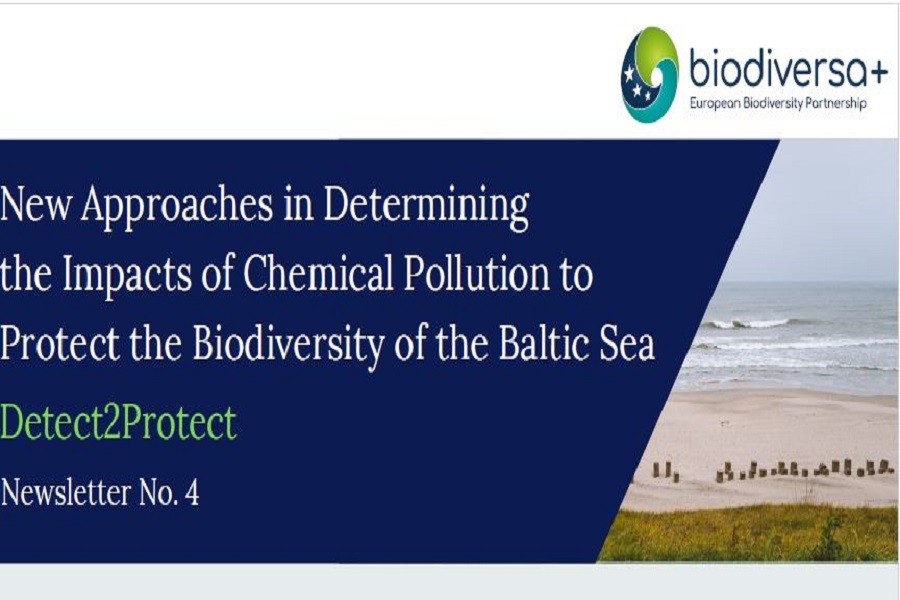 biodiversa+
European Biodiversity Partnership

New Approaches in Determining the Impacts of Chemical Pollution to Protect the Biodiversity of the Baltic Sea

Detect2Protect

Newsletter No. 4